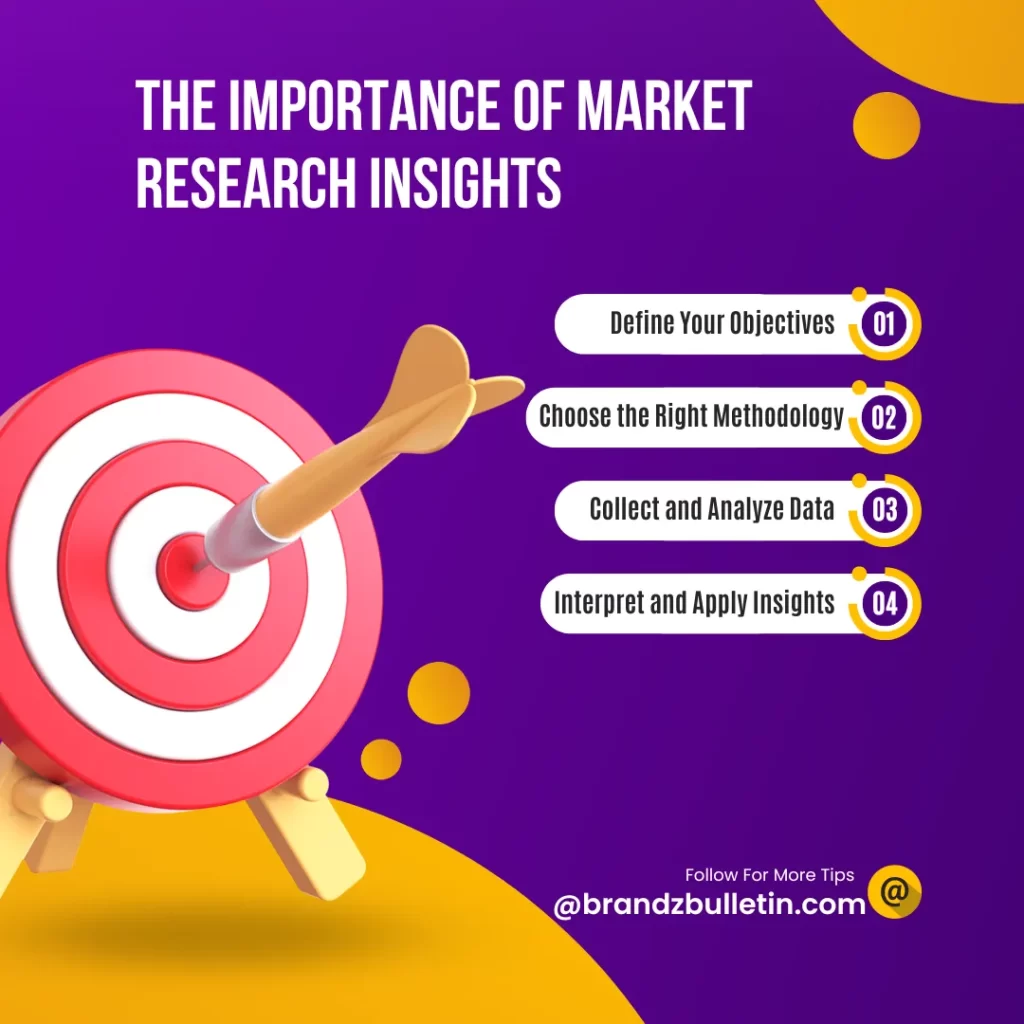 THE IMPORTANCE OF MARKET RESEARCH INSIGHTS

Define Your Objectives 01

Choose the Right Methodology 02

Collect and Analyze Data 03

Interpret and Apply Insights 04

Follow For More Tips

@brandzbulletin.com

@